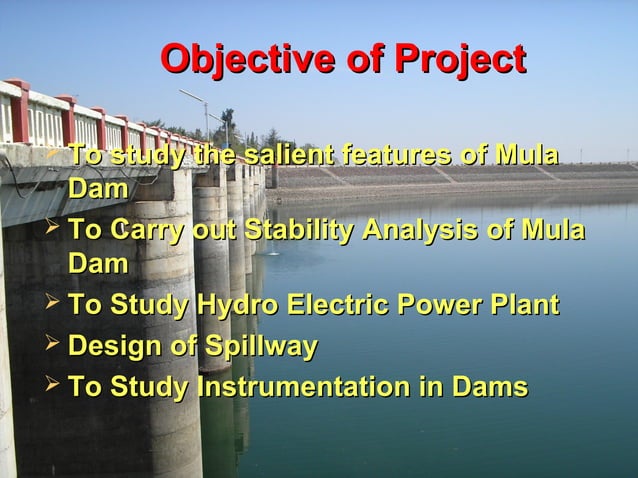 Objective of Project

➢ To study the salient features of Mula Dam

➢ To Carry out Stability Analysis of Mula Dam

➢ To Study Hydro Electric Power Plant

➢ Design of Spillway

➢ To Study Instrumentation in Dams